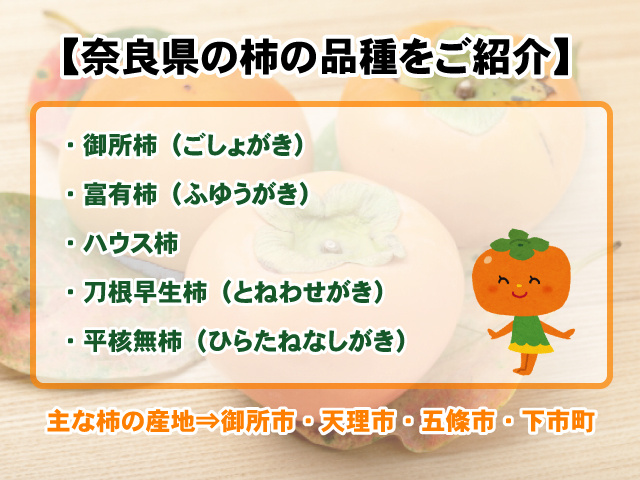 【奈良県の柿の品種をご紹介】

・御所柿（ごしょがき）

・富有柿（ふゆうがき）

・ハウス柿

・刀根早生柿（とねわせがき）

・平核無柿（ひらたねなしがき）

主な柿の産地⇒御所市・天理市・五條市・下市町